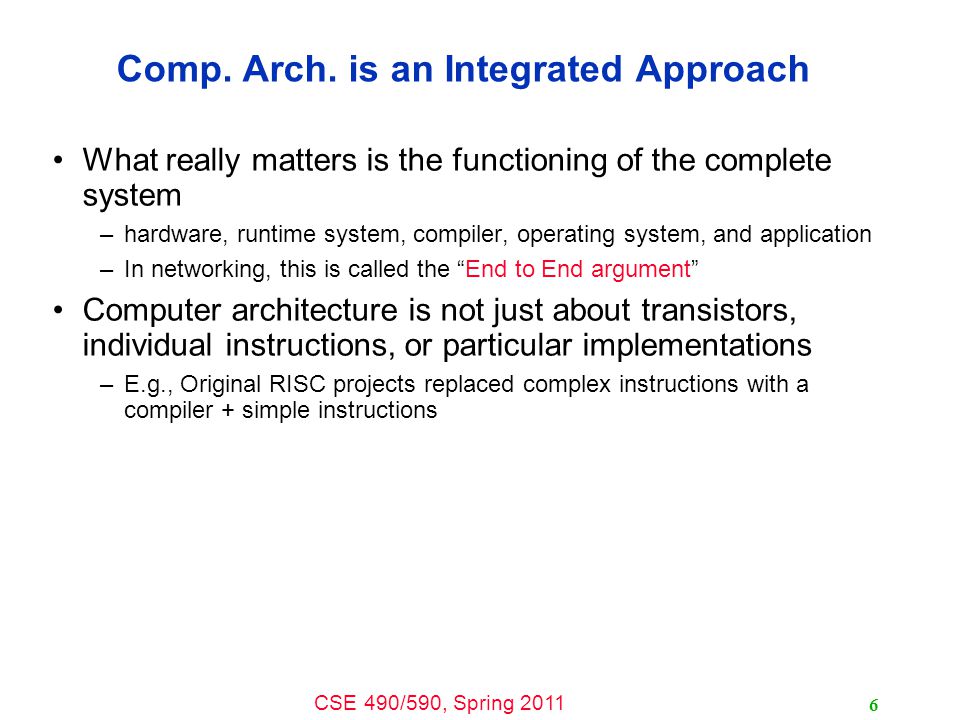 Comp. Arch. is an Integrated Approach

• What really matters is the functioning of the complete system

– hardware, runtime system, compiler, operating system, and application

– In networking, this is called the “End to End argument”

• Computer architecture is not just about transistors, individual instructions, or particular implementations

– E.g., Original RISC projects replaced complex instructions with a compiler + simple instructions

CSE 490/590, Spring 2011

6